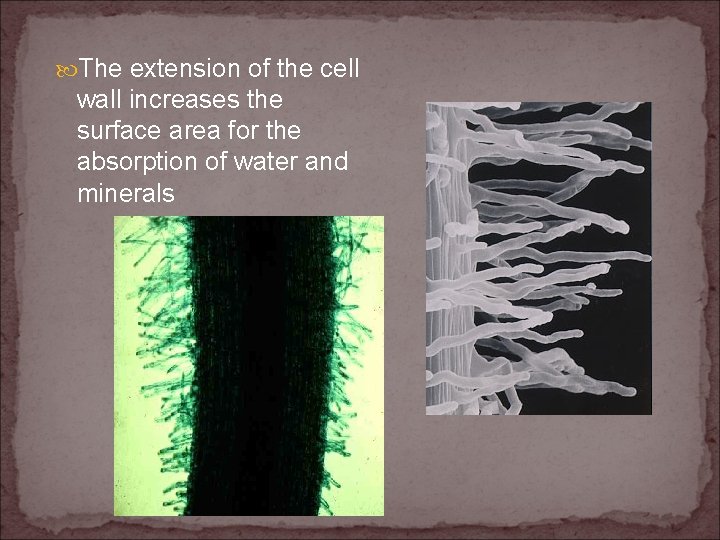 The extension of the cell wall increases the surface area for the absorption of water and minerals